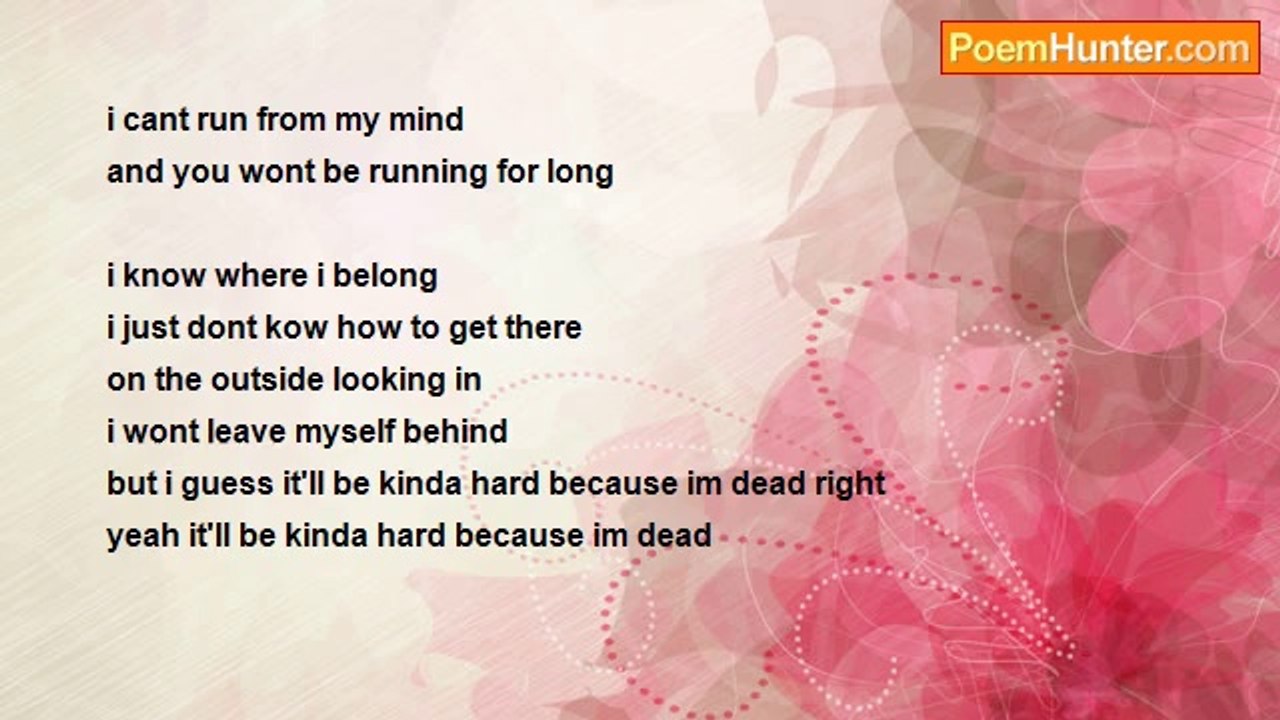 PoemHunter.com

i cant run from my mind
and you wont be running for long

i know where i belong
i just dont kow how to get there
on the outside looking in
i wont leave myself behind
but i guess it'll be kinda hard because im dead right
yeah it'll be kinda hard because im dead